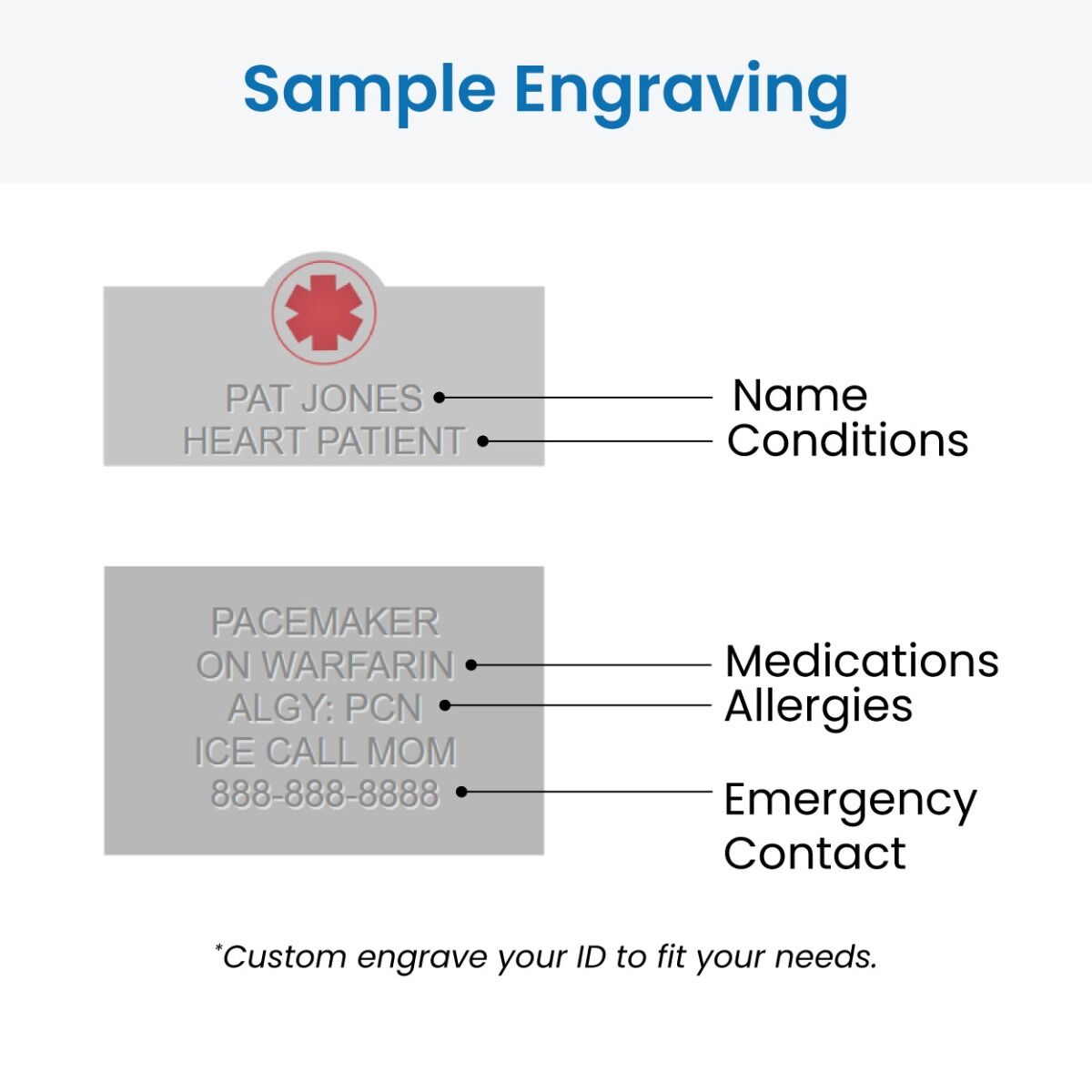 Sample Engraving

PAT JONES
HEART PATIENT

Name
Conditions

PACEMAKER
ON WARFARIN
ALGY: PCN
ICE CALL MOM
888-888-8888

Medications
Allergies
Emergency Contact

*Custom engrave your ID to fit your needs.